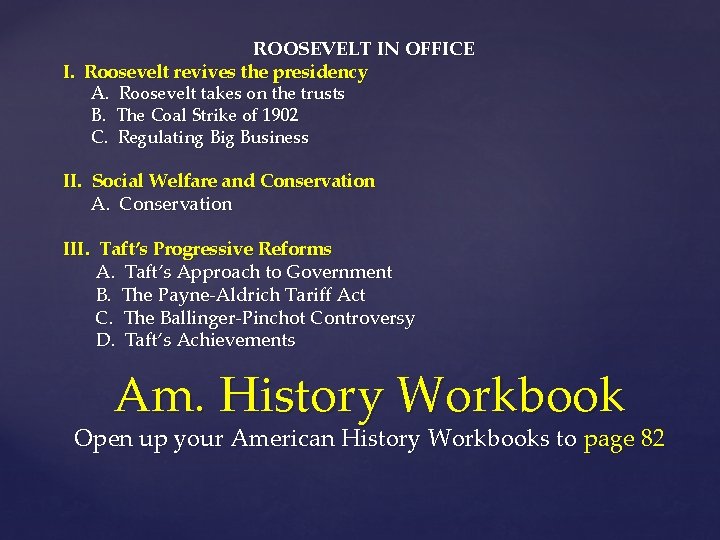 ROOSEVELT IN OFFICE

I. Roosevelt revives the presidency
A. Roosevelt takes on the trusts
B. The Coal Strike of 1902
C. Regulating Big Business

II. Social Welfare and Conservation
A. Conservation

III. Taft's Progressive Reforms
A. Taft's Approach to Government
B. The Payne-Aldrich Tariff Act
C. The Ballinger-Pinchot Controversy
D. Taft's Achievements

Am. History Workbook

Open up your American History Workbooks to page 82